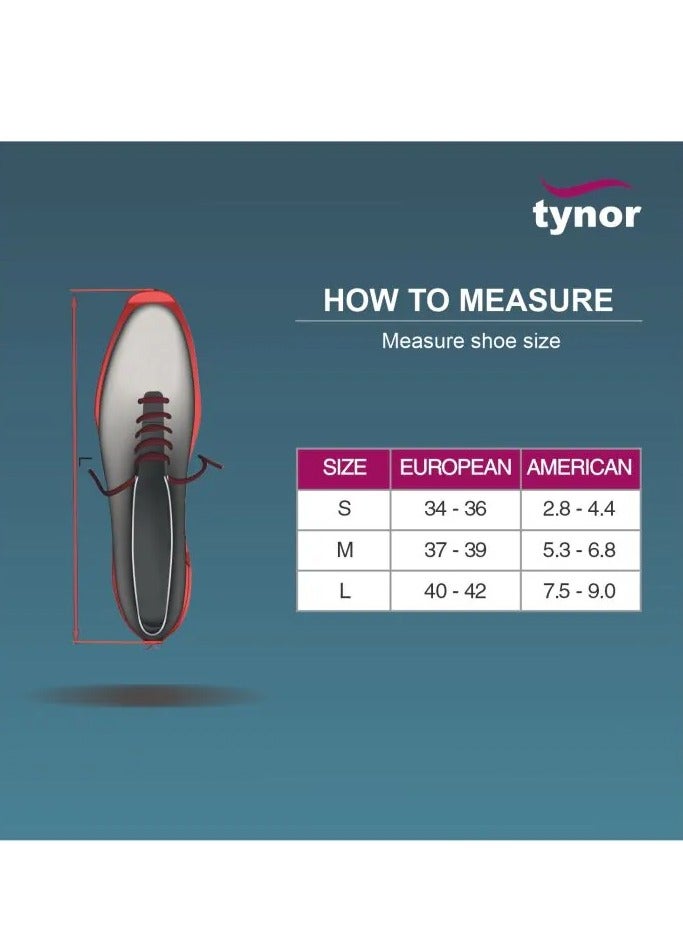 tynor

HOW TO MEASURE

Measure shoe size

| SIZE | EUROPEAN | AMERICAN |
|---|---|---|
| S | 34 - 36 | 2.8 - 4.4 |
| M | 37 - 39 | 5.3 - 6.8 |
| L | 40 - 42 | 7.5 - 9.0 |